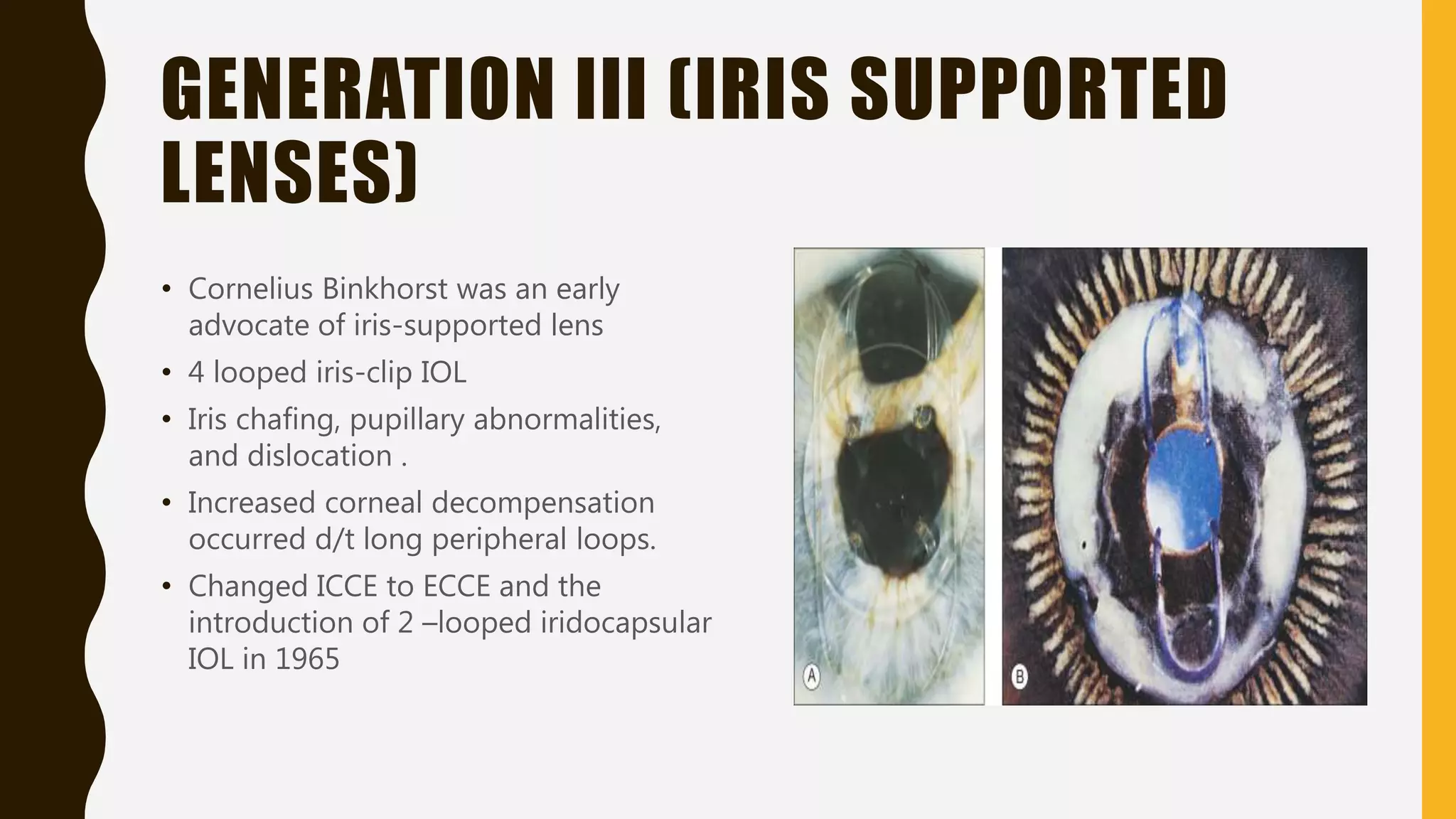 GENERATION III (IRIS SUPPORTED LENSES)

• Cornelius Binkhorst was an early advocate of iris-supported lens

• 4 looped iris-clip IOL

• Iris chafing, pupillary abnormalities, and dislocation .

• Increased corneal decompensation occurred d/t long peripheral loops.

• Changed ICCE to ECCE and the introduction of 2 –looped iridocapsular IOL in 1965

A

B